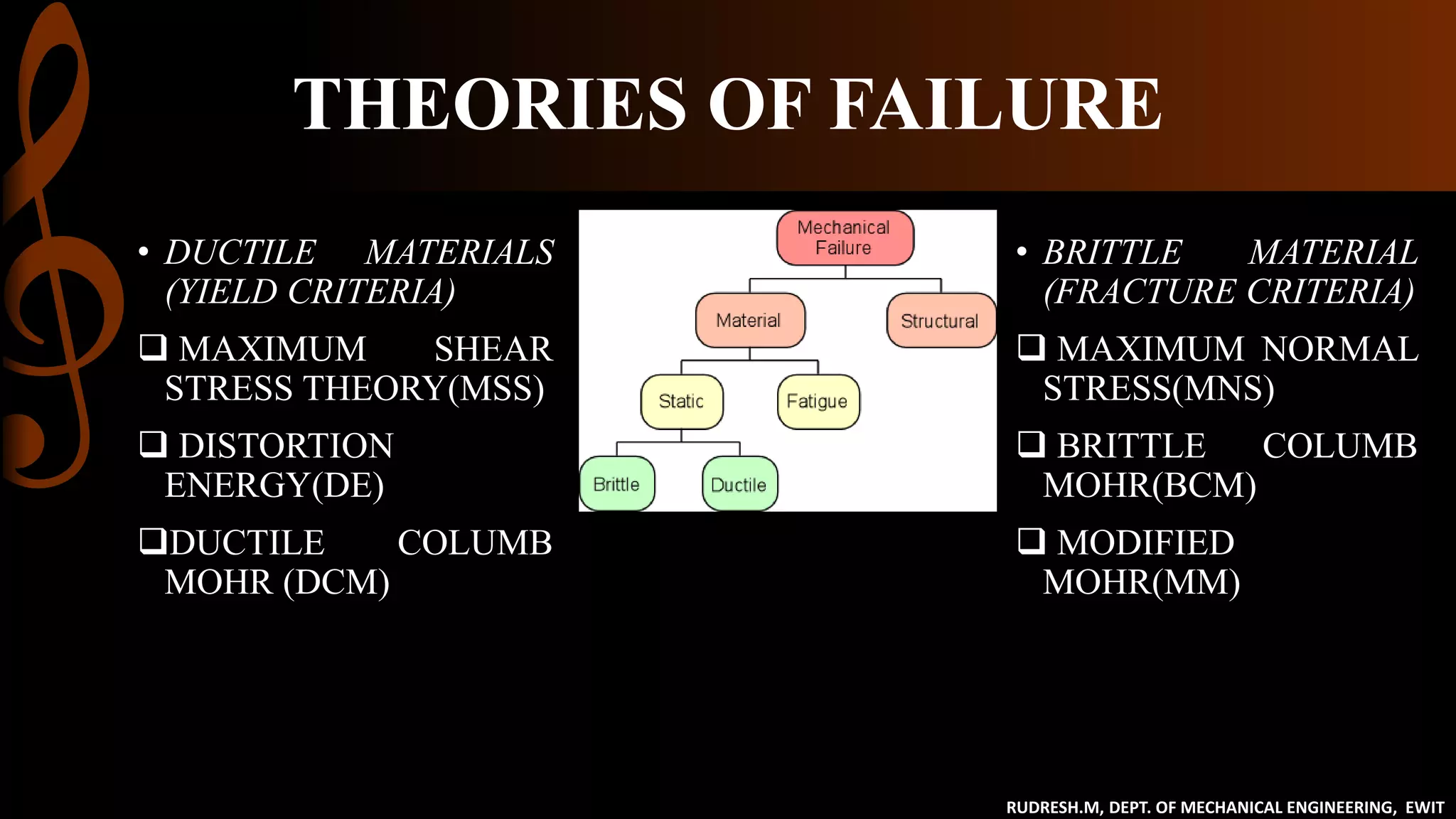 THEORIES OF FAILURE

• DUCTILE MATERIALS (YIELD CRITERIA)

❑ MAXIMUM SHEAR STRESS THEORY(MSS)

❑ DISTORTION ENERGY(DE)

❑DUCTILE COLUMB MOHR (DCM)

Mechanical Failure

Material

Structural

Static

Fatigue

Brittle

Ductile

• BRITTLE MATERIAL (FRACTURE CRITERIA)

❑ MAXIMUM NORMAL STRESS(MNS)

❑ BRITTLE COLUMB MOHR(BCM)

❑ MODIFIED MOHR(MM)

RUDRESH.M, DEPT. OF MECHANICAL ENGINEERING, EWIT